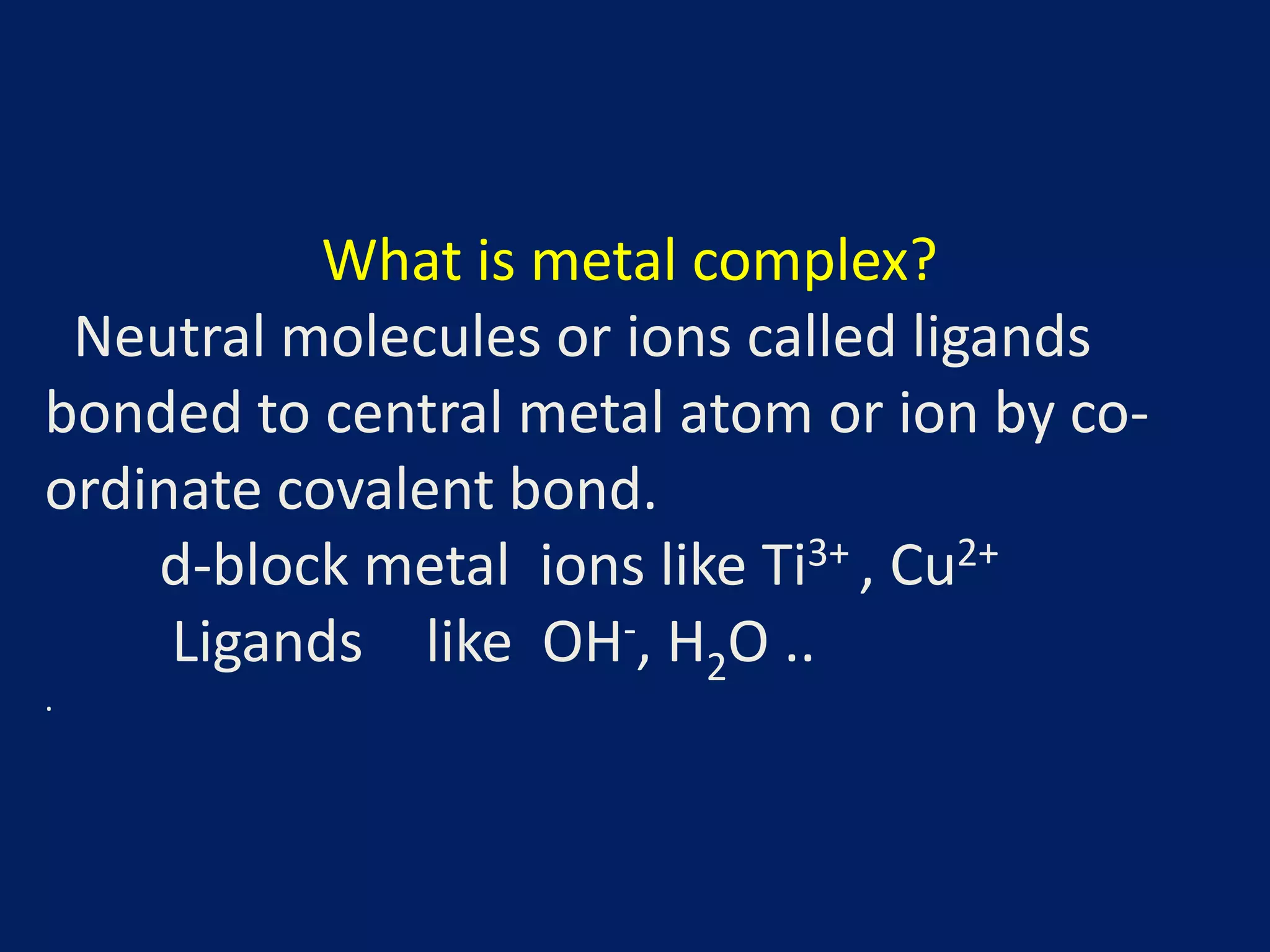 What is metal complex?

Neutral molecules or ions called ligands bonded to central metal atom or ion by co-ordinate covalent bond.

d-block metal ions like $Ti^{3+}$ , $Cu^{2+}$

Ligands like $OH^-$, $H_2O$ ..

.